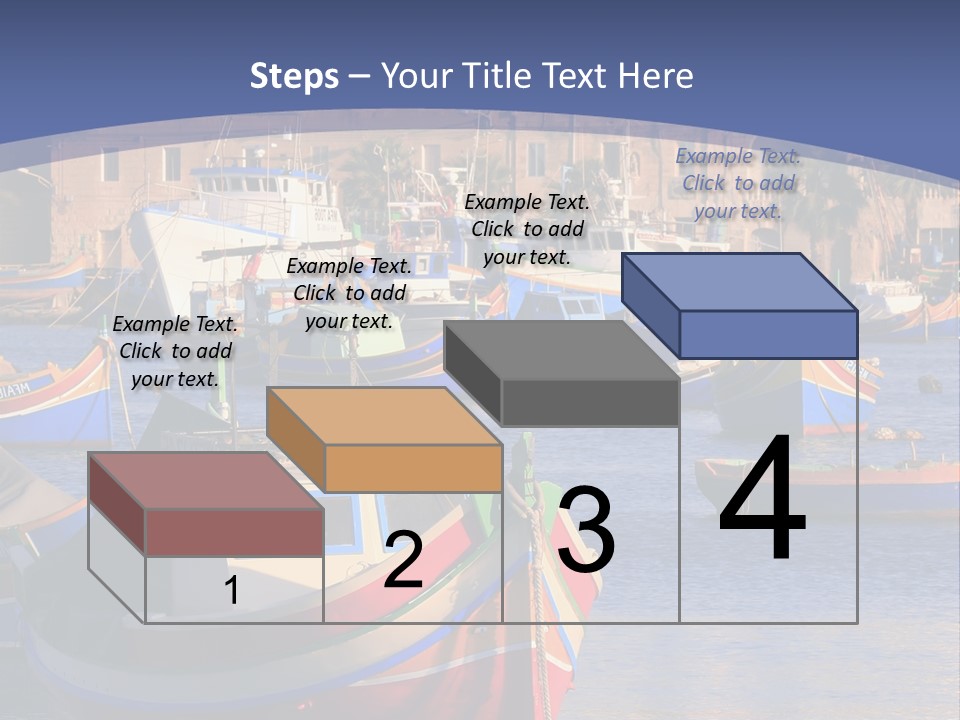 Steps – Your Title Text Here

Example Text. Click to add your text.

Example Text. Click to add your text.

Example Text. Click to add your text.

Example Text. Click to add your text.

1

2

3

4